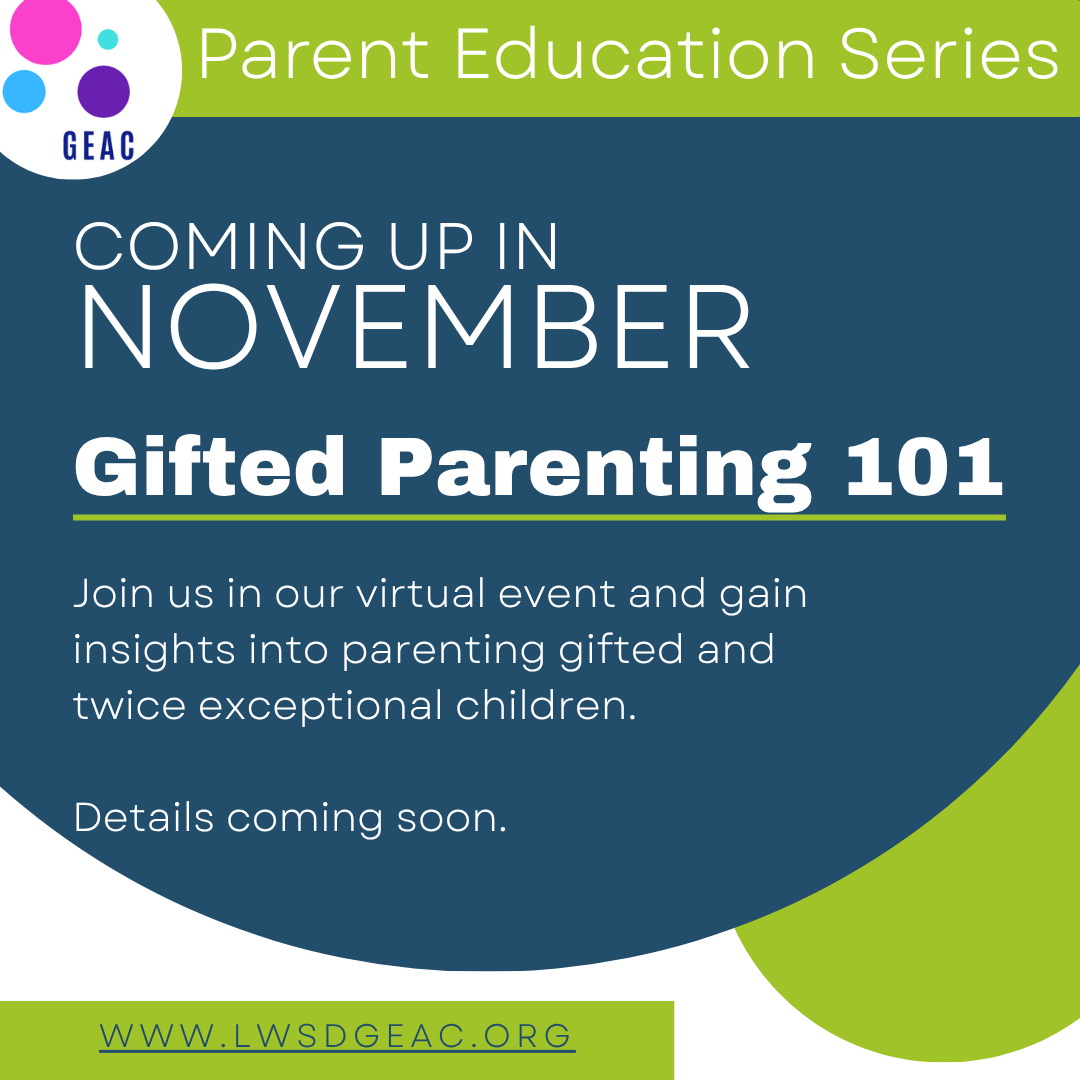 GEAC

Parent Education Series

COMING UP IN
NOVEMBER

Gifted Parenting 101

Join us in our virtual event and gain insights into parenting gifted and twice exceptional children.

Details coming soon.

WWW.LWSDGEAC.ORG